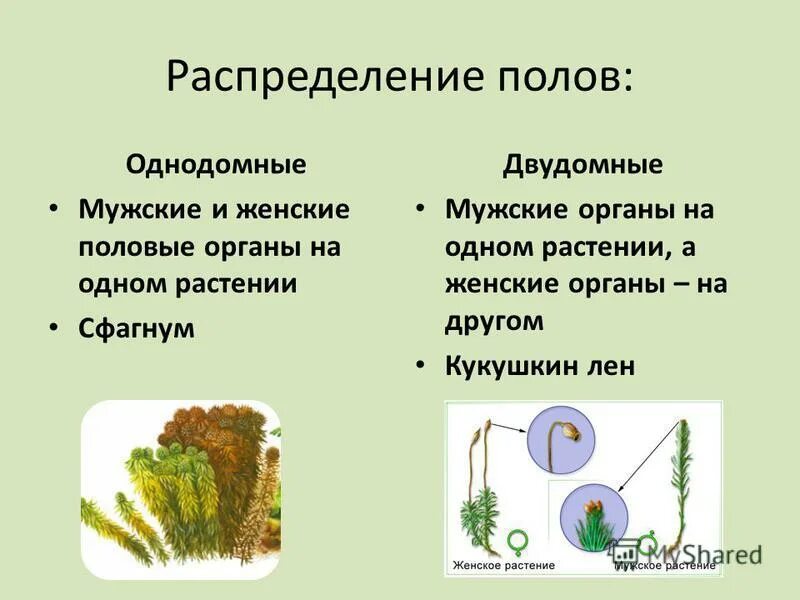 Распределение полов:

Однодомные

• Мужские и женские половые органы на одном растении

• Сфагнум

Двудомные

• Мужские органы на одном растении, а женские органы – на другом

• Кукушкин лен

Женское растение

Мужское растение

MyShared